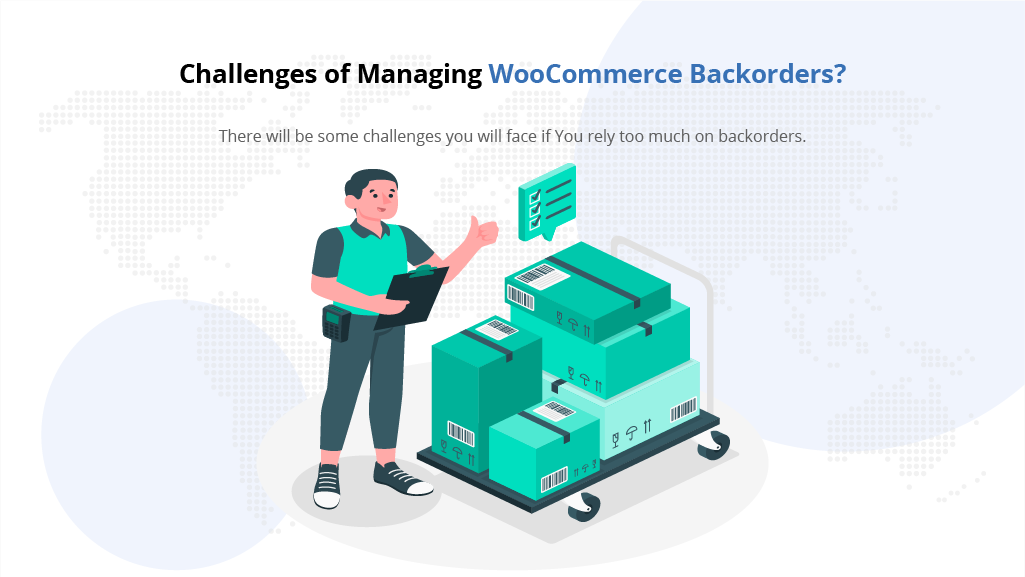 Challenges of Managing WooCommerce Backorders?

There will be some challenges you will face if You rely too much on backorders.